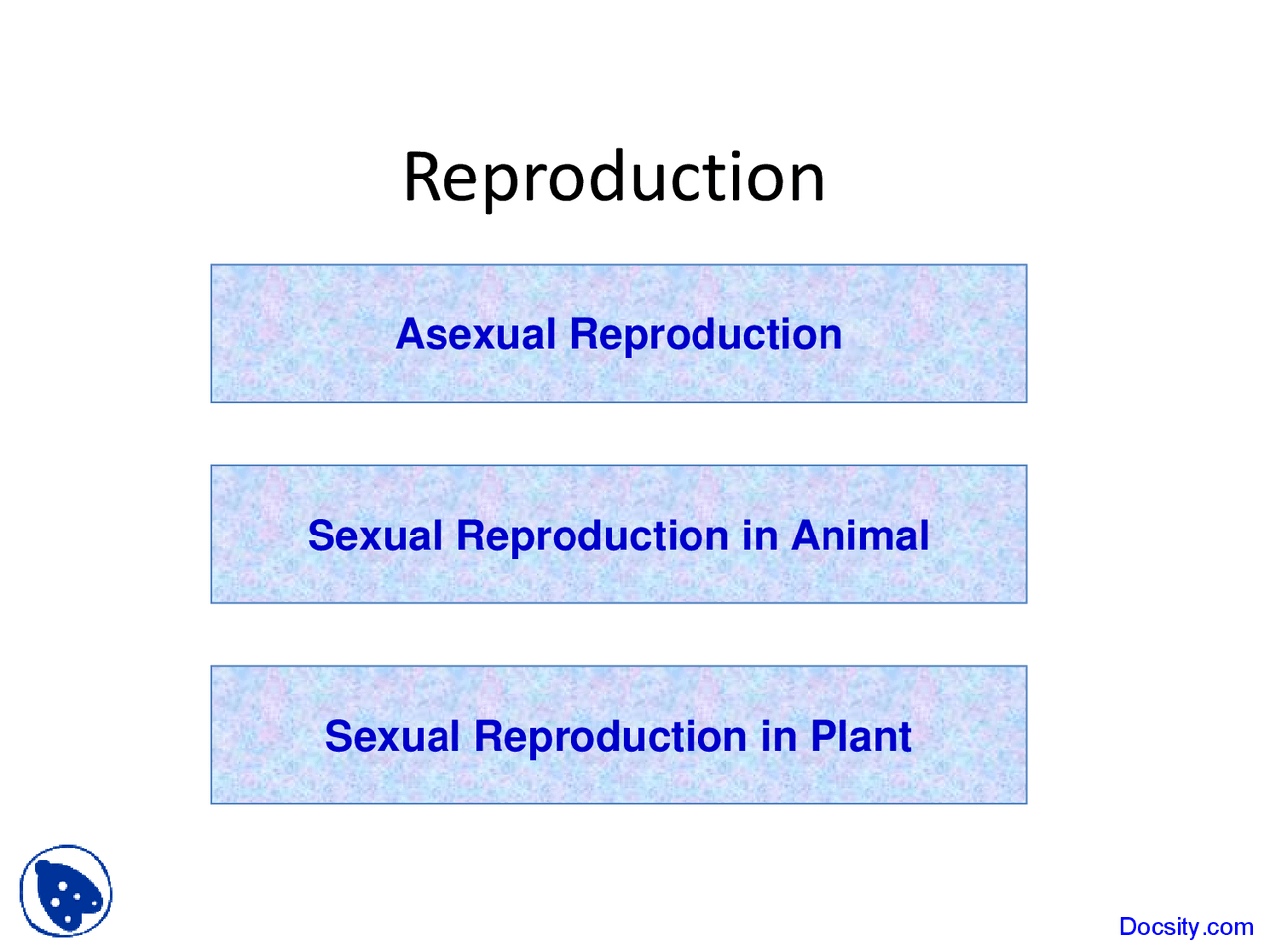 Reproduction

Asexual Reproduction

Sexual Reproduction in Animal

Sexual Reproduction in Plant

Docsity.com